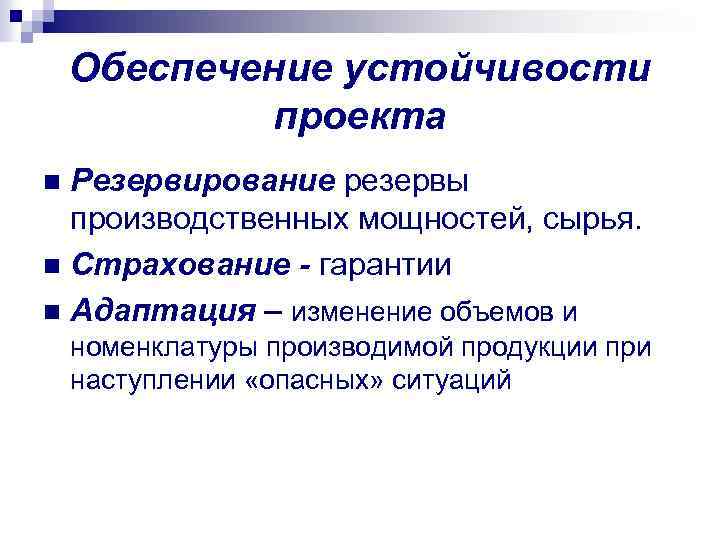 Обеспечение устойчивости проекта

Резервирование резервы производственных мощностей, сырья.

Страхование - гарантии

Адаптация – изменение объемов и номенклатуры производимой продукции при наступлении «опасных» ситуаций